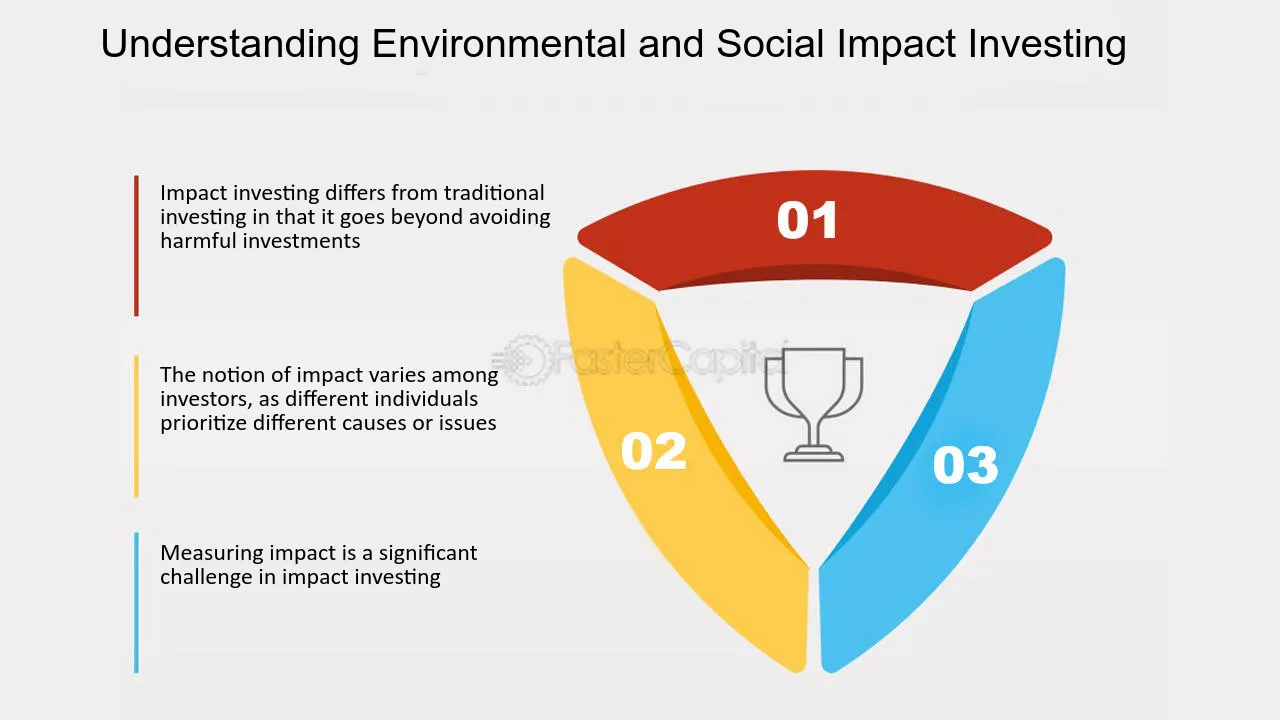 Understanding Environmental and Social Impact Investing

Impact investing differs from traditional investing in that it goes beyond avoiding harmful investments

The notion of impact varies among investors, as different individuals prioritize different causes or issues

Measuring impact is a significant challenge in impact investing

01

02

03

FasterCapital